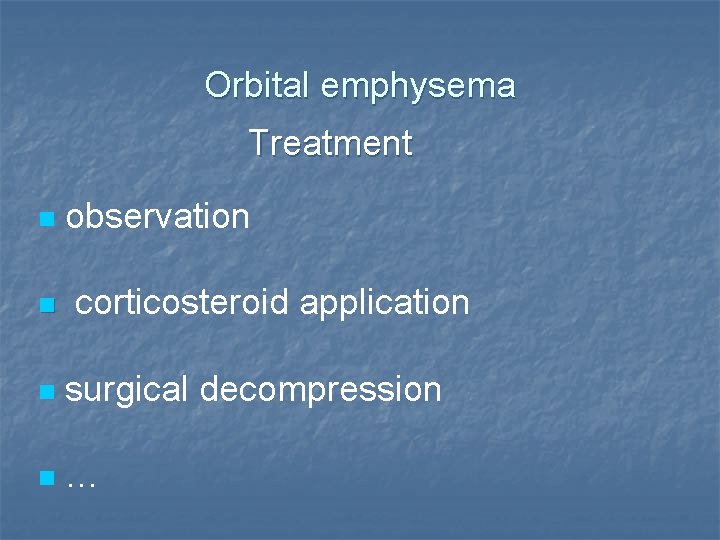 Orbital emphysema
Treatment

- observation
- corticosteroid application
- surgical decompression
- …